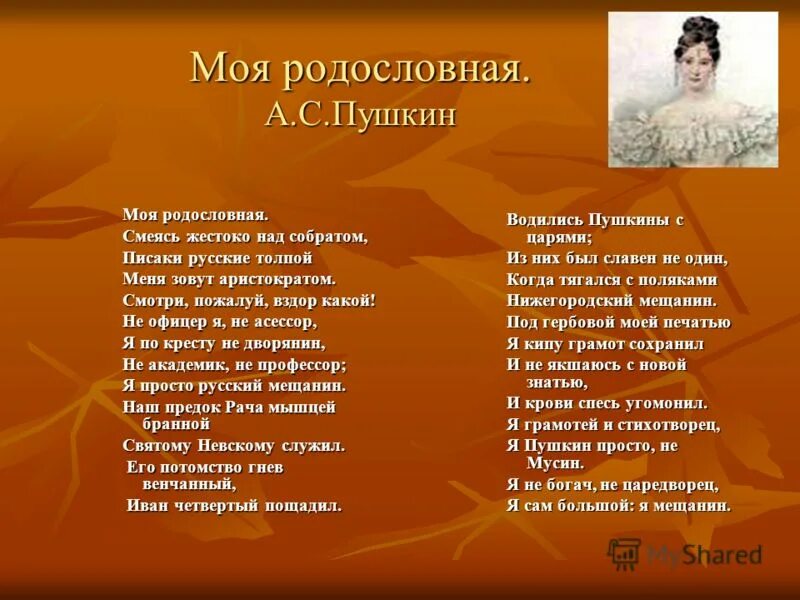 Моя родословная.
А.С.Пушкин

Моя родословная.
Смеясь жестоко над собратом,
Писаки русские толпой
Меня зовут аристократом.
Смотри, пожалуй, вздор какой!
Не офицер я, не асессор,
Я по кресту не дворянин,
Не академик, не профессор;
Я просто русский мещанин.
Наш предок Рача мышцей бранной
Святому Невскому служил.
Его потомство гнев венчанный,
Иван четвертый пощадил.

Водились Пушкины с царями;
Из них был славен не один,
Когда тягался с поляками
Нижегородский мещанин.
Под гербовой моей печатью
Я кипу грамот сохранил
И не якшаюсь с новой знатью,
И крови спесь угомонил.
Я грамотей и стихотворец,
Я Пушкин просто, не Мусин.
Я не богач, не царедворец,
Я сам большой: я мещанин.

MyShared